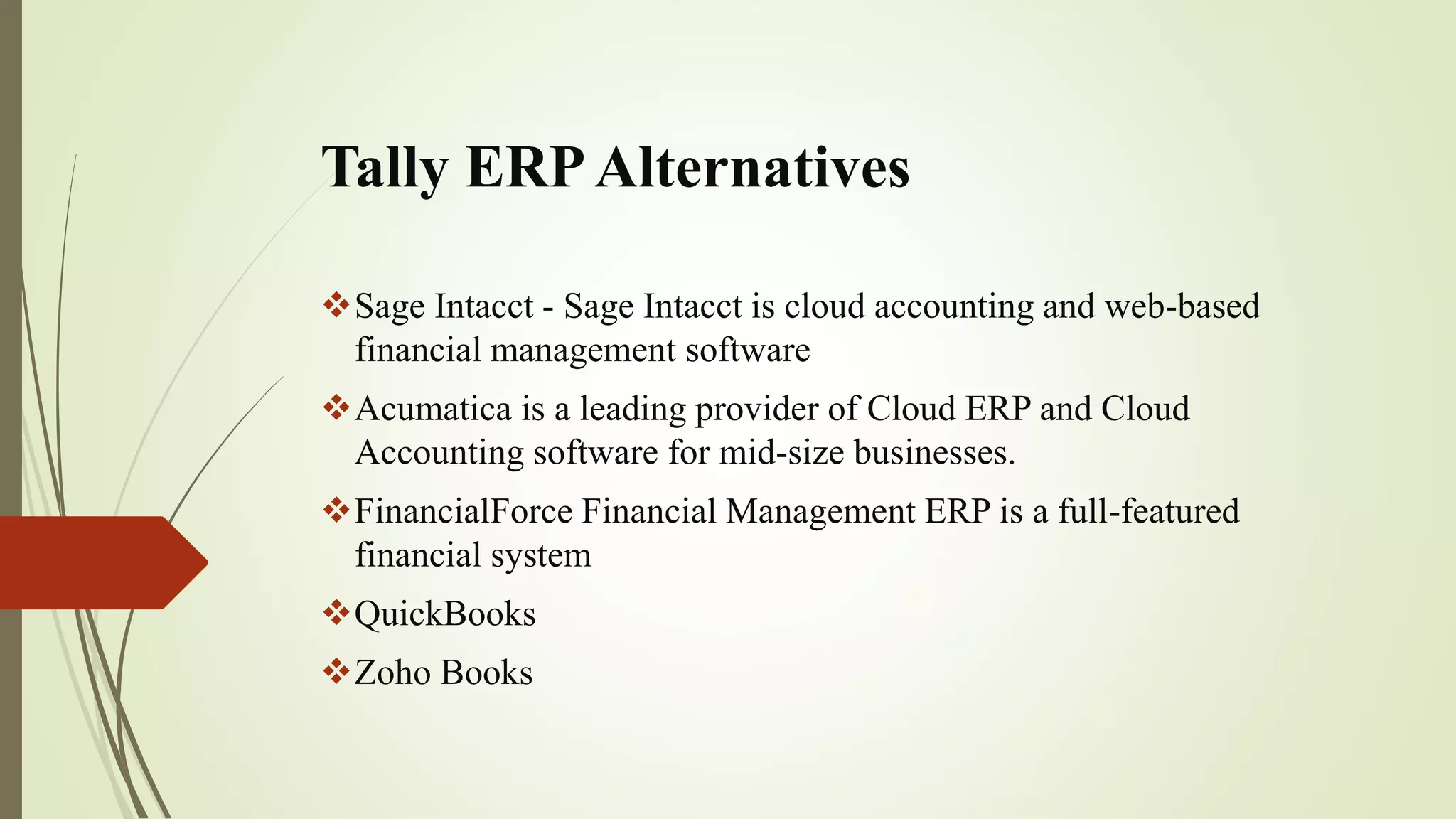 Tally ERP Alternatives

❖ Sage Intacct - Sage Intacct is cloud accounting and web-based financial management software

❖ Acumatica is a leading provider of Cloud ERP and Cloud Accounting software for mid-size businesses.

❖ FinancialForce Financial Management ERP is a full-featured financial system

❖ QuickBooks

❖ Zoho Books